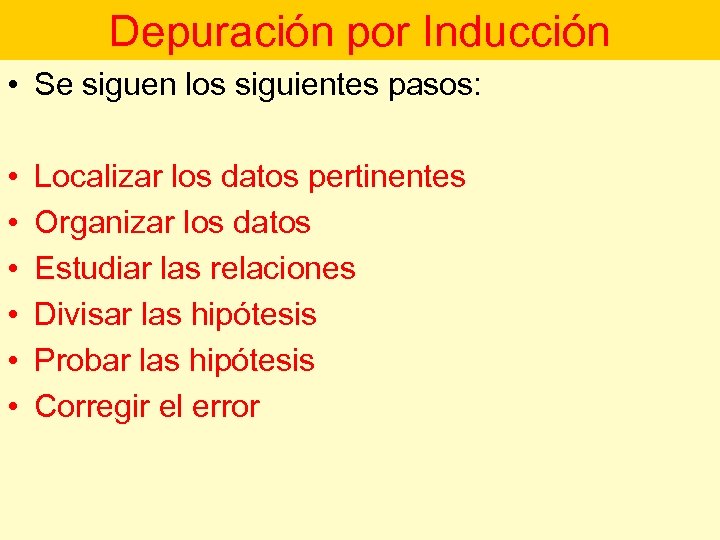 Depuración por Inducción

• Se siguen los siguientes pasos:

• Localizar los datos pertinentes
• Organizar los datos
• Estudiar las relaciones
• Divisar las hipótesis
• Probar las hipótesis
• Corregir el error